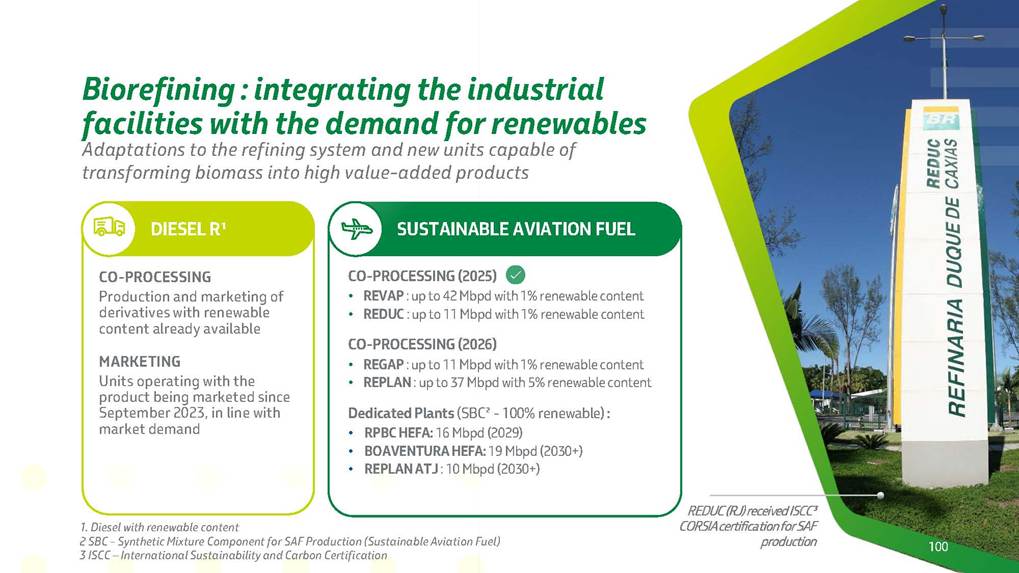 Biorefining : integrating the industrial facilities with the demand for renewables
Adaptations to the refining system and new units capable of transforming biomass into high value-added products

DIESEL R¹

CO-PROCESSING
Production and marketing of derivatives with renewable content already available

MARKETING
Units operating with the product being marketed since September 2023, in line with market demand

SUSTAINABLE AVIATION FUEL

CO-PROCESSING (2025)
• REVAP : up to 42 Mbpd with 1% renewable content
• REDUC : up to 11 Mbpd with 1% renewable content

CO-PROCESSING (2026)
• REGAP : up to 11 Mbpd with 1% renewable content
• REPLAN : up to 37 Mbpd with 5% renewable content

Dedicated Plants (SBC² - 100% renewable) :
• RPBC HEFA: 16 Mbpd (2029)
• BOAVENTURA HEFA: 19 Mbpd (2030+)
• REPLAN ATJ : 10 Mbpd (2030+)

BR
REDUC
REFINARIA DUQUE DE CAXIAS

REDUC (RJ) received ISCC³ CORSIA certification for SAF production

1. Diesel with renewable content
2 SBC - Synthetic Mixture Component for SAF Production (Sustainable Aviation Fuel)
3 ISCC – International Sustainability and Carbon Certification

100